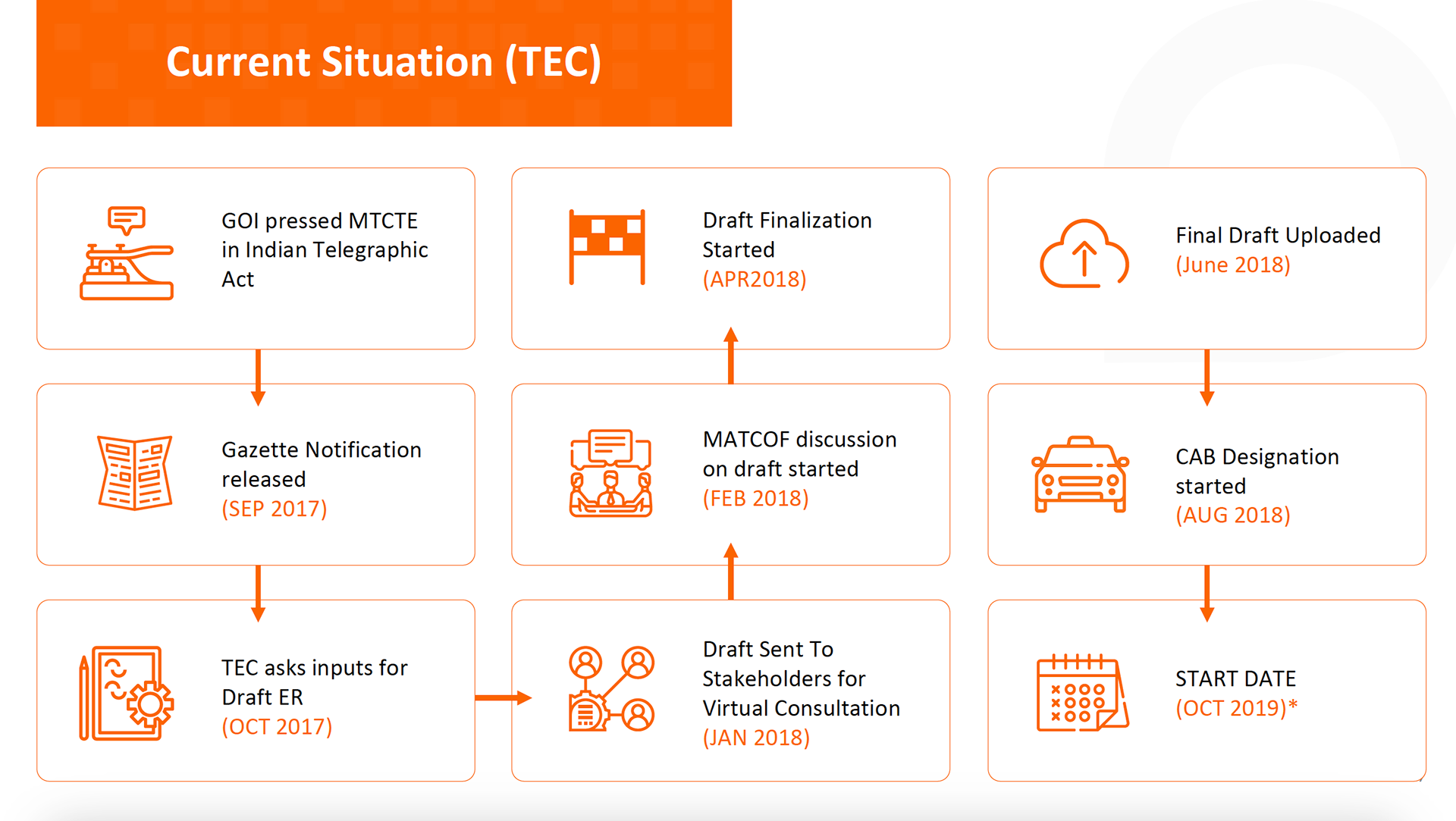 Current Situation (TEC)

GOI pressed MTCTE in Indian Telegraphic Act

Gazette Notification released
(SEP 2017)

TEC asks inputs for Draft ER
(OCT 2017)

Draft Sent To Stakeholders for Virtual Consultation
(JAN 2018)

MATCOF discussion on draft started
(FEB 2018)

Draft Finalization Started
(APR2018)

Final Draft Uploaded
(June 2018)

CAB Designation started
(AUG 2018)

START DATE
(OCT 2019)*